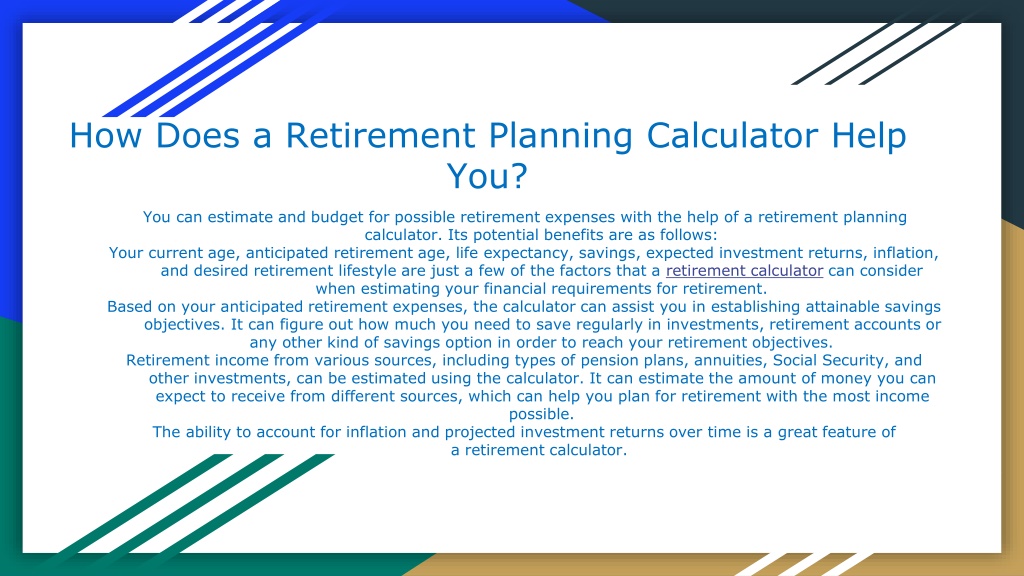 How Does a Retirement Planning Calculator Help You?

You can estimate and budget for possible retirement expenses with the help of a retirement planning calculator. Its potential benefits are as follows:

Your current age, anticipated retirement age, life expectancy, savings, expected investment returns, inflation, and desired retirement lifestyle are just a few of the factors that a retirement calculator can consider when estimating your financial requirements for retirement.

Based on your anticipated retirement expenses, the calculator can assist you in establishing attainable savings objectives. It can figure out how much you need to save regularly in investments, retirement accounts or any other kind of savings option in order to reach your retirement objectives.

Retirement income from various sources, including types of pension plans, annuities, Social Security, and other investments, can be estimated using the calculator. It can estimate the amount of money you can expect to receive from different sources, which can help you plan for retirement with the most income possible.

The ability to account for inflation and projected investment returns over time is a great feature of a retirement calculator.